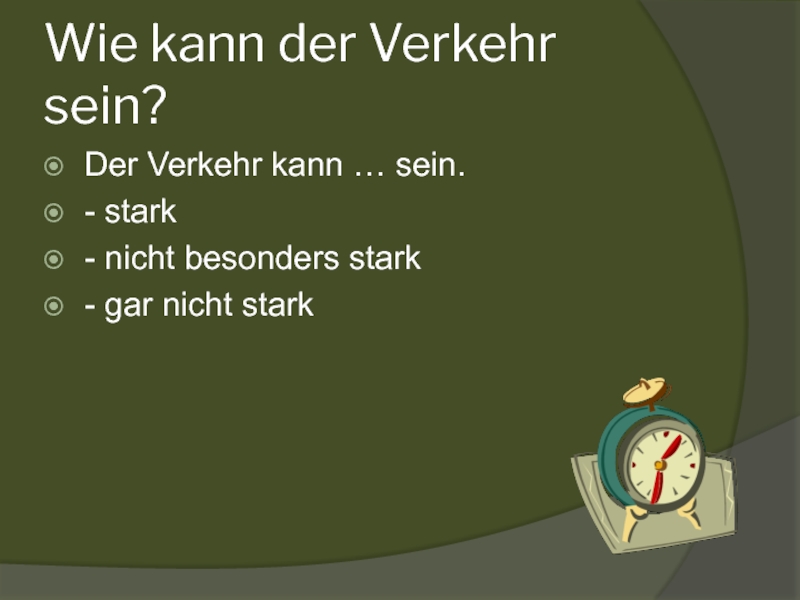 Wie kann der Verkehr sein?

Der Verkehr kann … sein.
- stark
- nicht besonders stark
- gar nicht stark